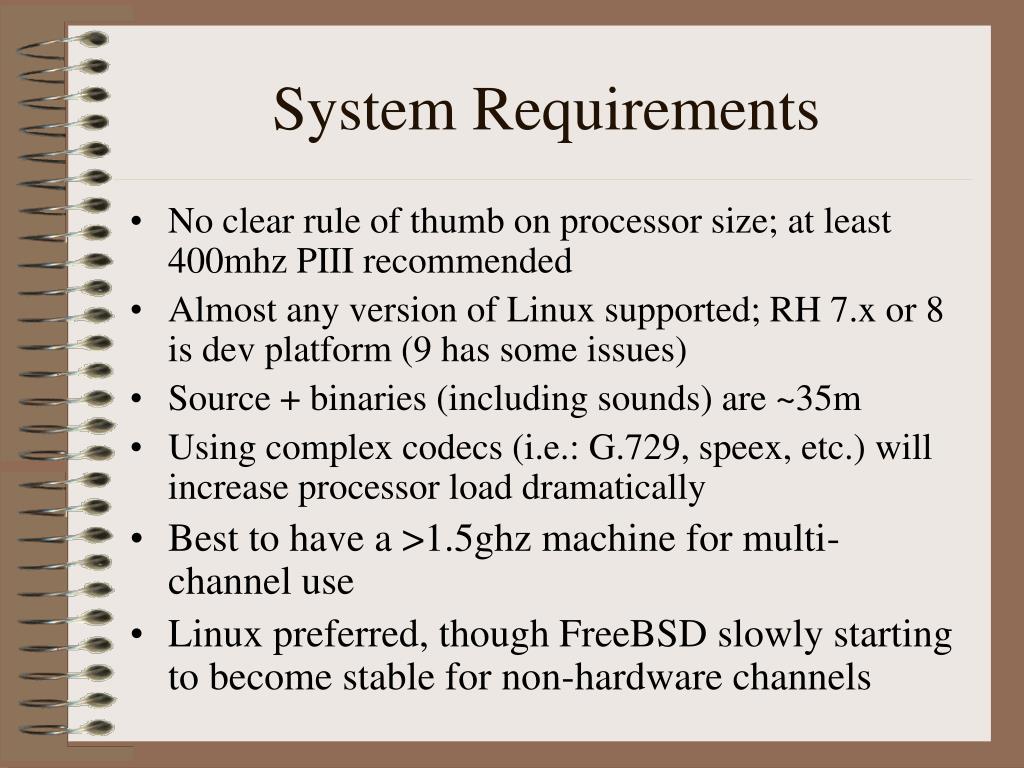 System Requirements

• No clear rule of thumb on processor size; at least 400mhz PIII recommended
• Almost any version of Linux supported; RH 7.x or 8 is dev platform (9 has some issues)
• Source + binaries (including sounds) are ~35m
• Using complex codecs (i.e.: G.729, speex, etc.) will increase processor load dramatically
• Best to have a >1.5ghz machine for multi-channel use
• Linux preferred, though FreeBSD slowly starting to become stable for non-hardware channels